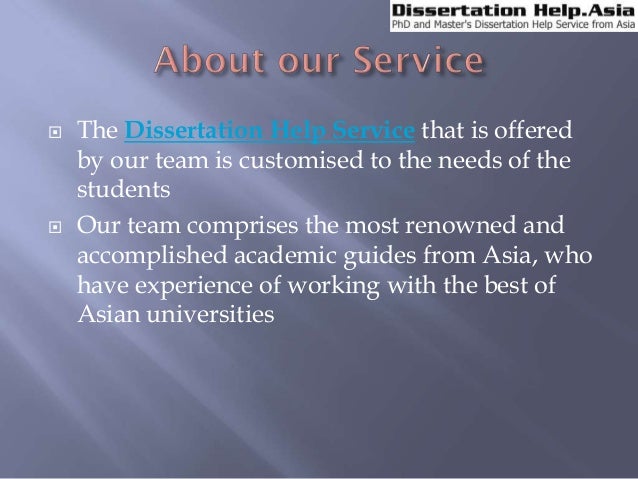 Dissertation Help.Asia
PhD and Master's Dissertation Help Service from Asia

About our Service

The Dissertation Help Service that is offered by our team is customised to the needs of the students

Our team comprises the most renowned and accomplished academic guides from Asia, who have experience of working with the best of Asian universities